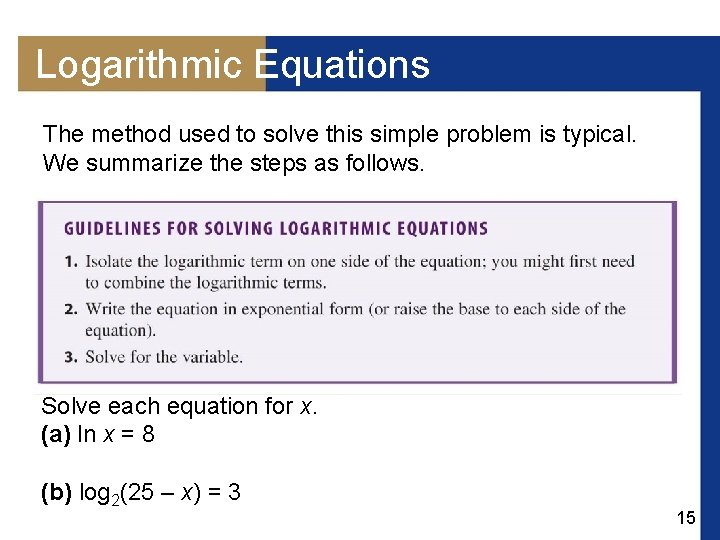 Logarithmic Equations

The method used to solve this simple problem is typical. We summarize the steps as follows.

GUIDELINES FOR SOLVING LOGARITHMIC EQUATIONS

1. Isolate the logarithmic term on one side of the equation; you might first need to combine the logarithmic terms.
2. Write the equation in exponential form (or raise the base to each side of the equation).
3. Solve for the variable.

Solve each equation for $x$.
(a) $\ln x = 8$

(b) $\log_2(25 - x) = 3$

15